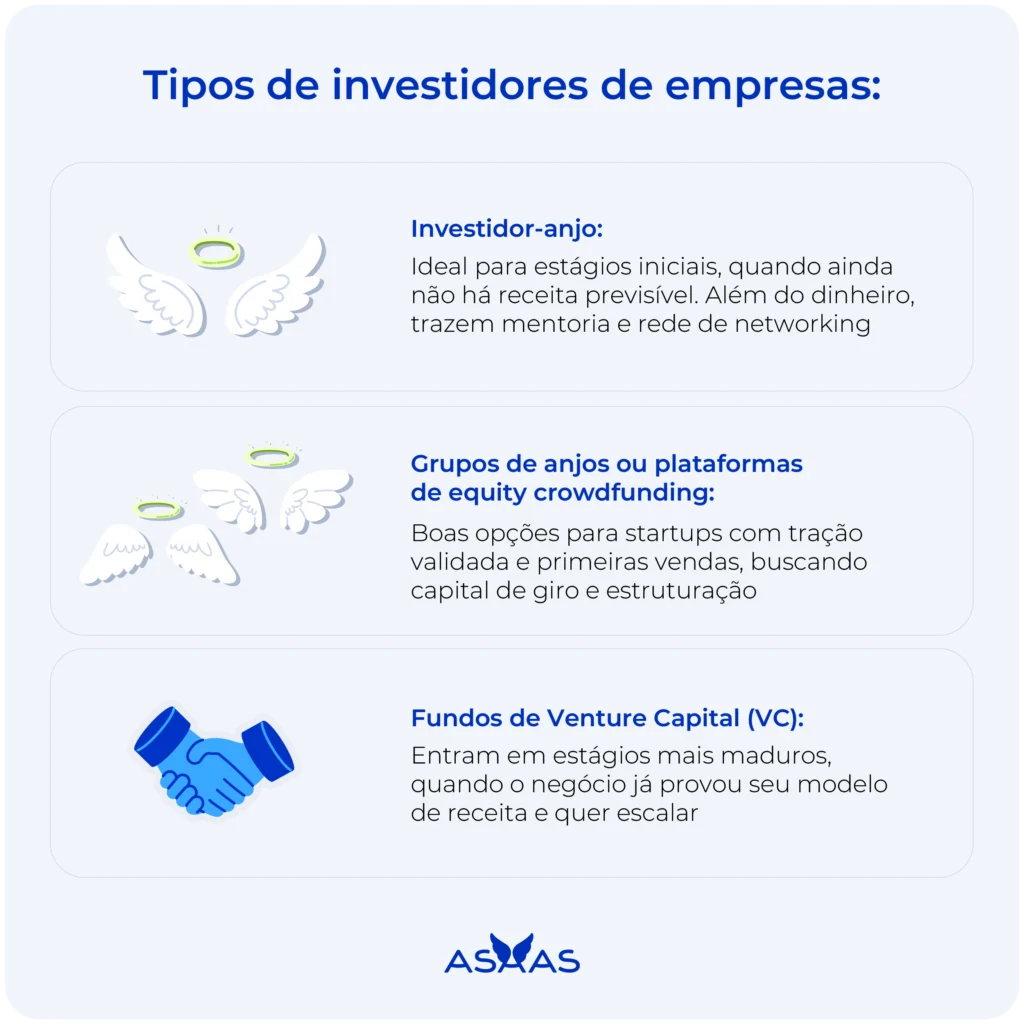 Tipos de investidores de empresas:

Investidor-anjo:

Ideal para estágios iniciais, quando ainda não há receita previsível. Além do dinheiro, trazem mentoria e rede de networking

Grupos de anjos ou plataformas de equity crowdfunding:

Boas opções para startups com tração validada e primeiras vendas, buscando capital de giro e estruturação

Fundos de Venture Capital (VC):

Entram em estágios mais maduros, quando o negócio já provou seu modelo de receita e quer escalar

ASAAS